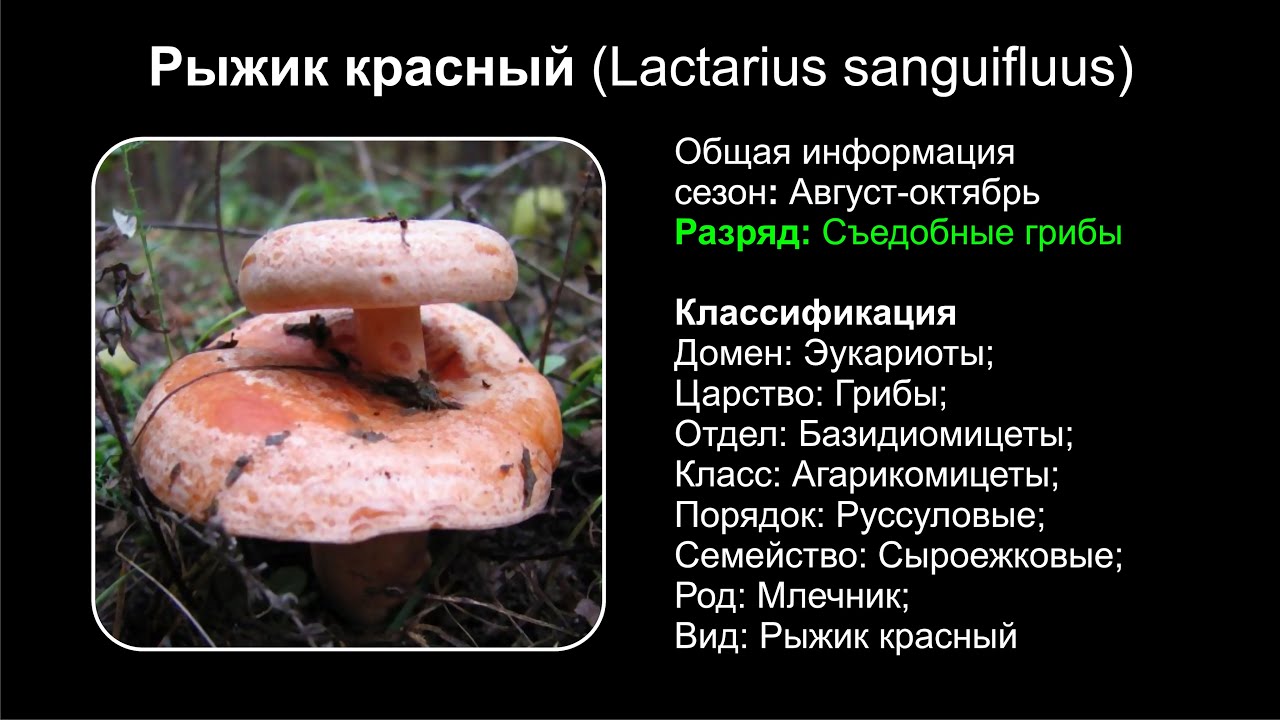 Рыжик красный (Lactarius sanguifluus)

Общая информация
сезон: Август-октябрь
Разряд: Съедобные грибы

Классификация
Домен: Эукариоты;
Царство: Грибы;
Отдел: Базидиомицеты;
Класс: Агарикомицеты;
Порядок: Руссуловые;
Семейство: Сыроежковые;
Род: Млечник;
Вид: Рыжик красный